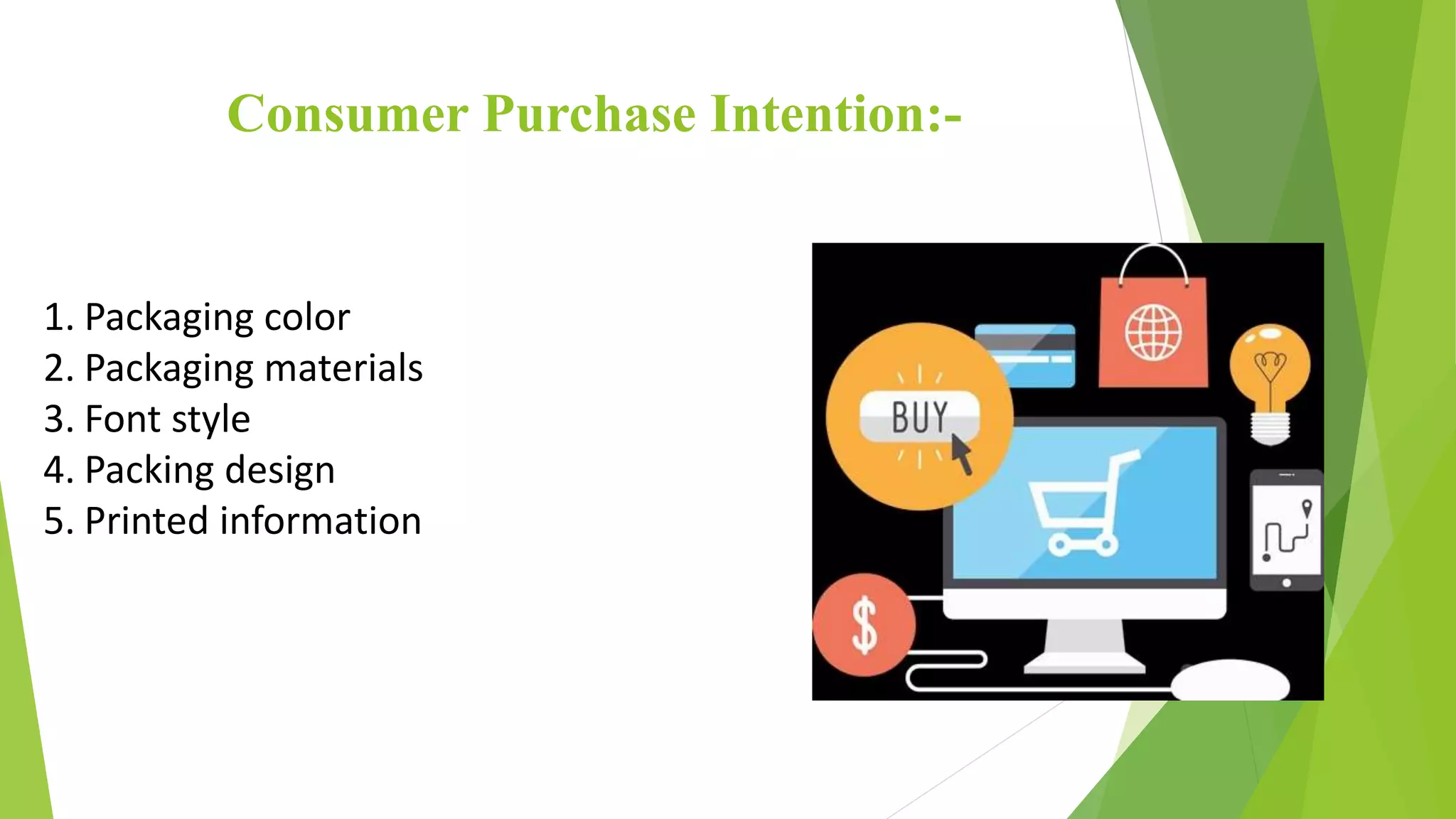 Consumer Purchase Intention:-

1. Packaging color
2. Packaging materials
3. Font style
4. Packing design
5. Printed information

BUY

$